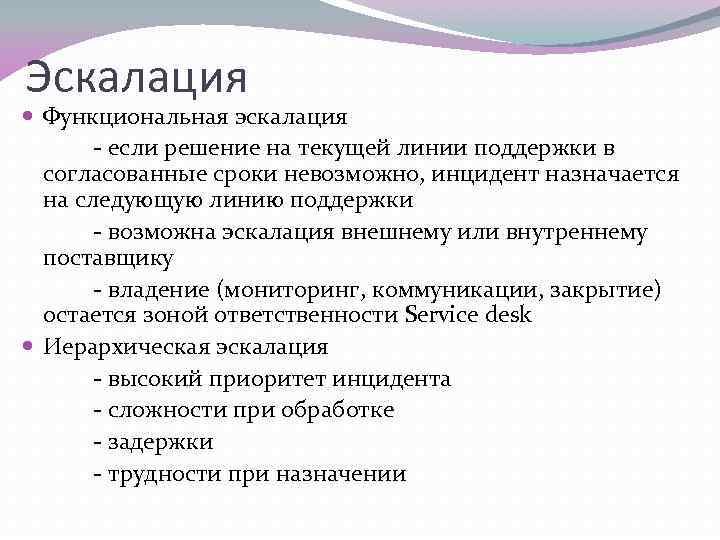 Эскалация

Функциональная эскалация

- если решение на текущей линии поддержки в согласованные сроки невозможно, инцидент назначается на следующую линию поддержки

- возможна эскалация внешнему или внутреннему поставщику

- владение (мониторинг, коммуникации, закрытие) остается зоной ответственности Service desk

Иерархическая эскалация

- высокий приоритет инцидента

- сложности при обработке

- задержки

- трудности при назначении